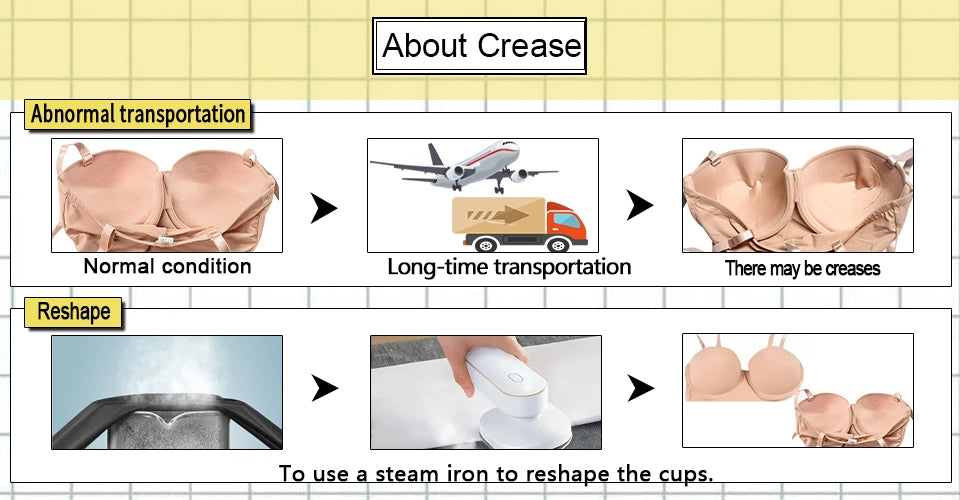 About Crease

Abnormal transportation

Normal condition

Long-time transportation

There may be creases

Reshape

To use a steam iron to reshape the cups.